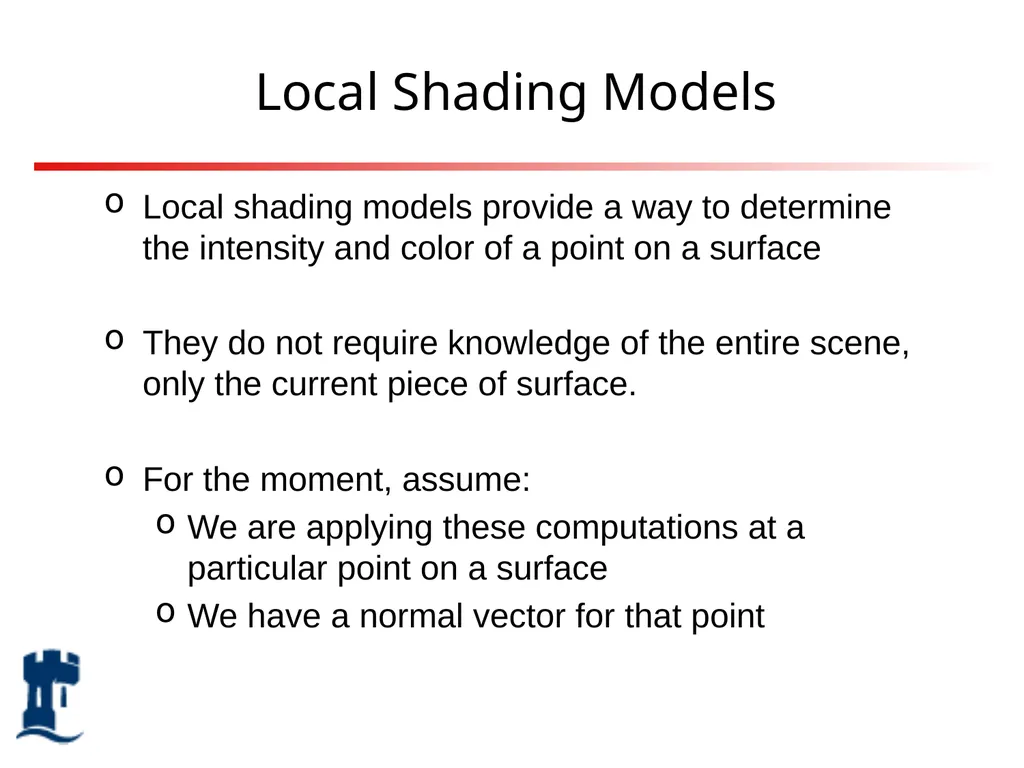 Local Shading Models

o Local shading models provide a way to determine the intensity and color of a point on a surface

o They do not require knowledge of the entire scene, only the current piece of surface.

o For the moment, assume:
  o We are applying these computations at a particular point on a surface
  o We have a normal vector for that point